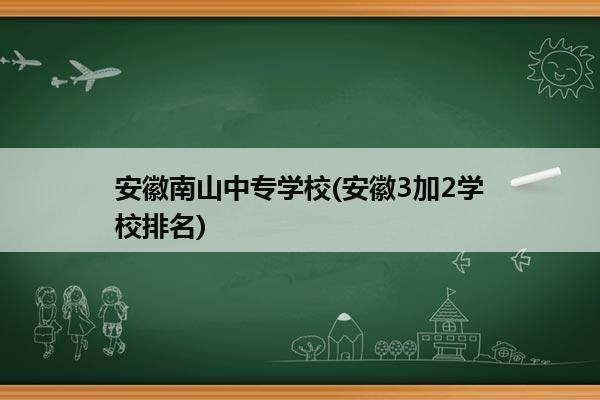 安徽南山中专学校(安徽3加2学校排名)